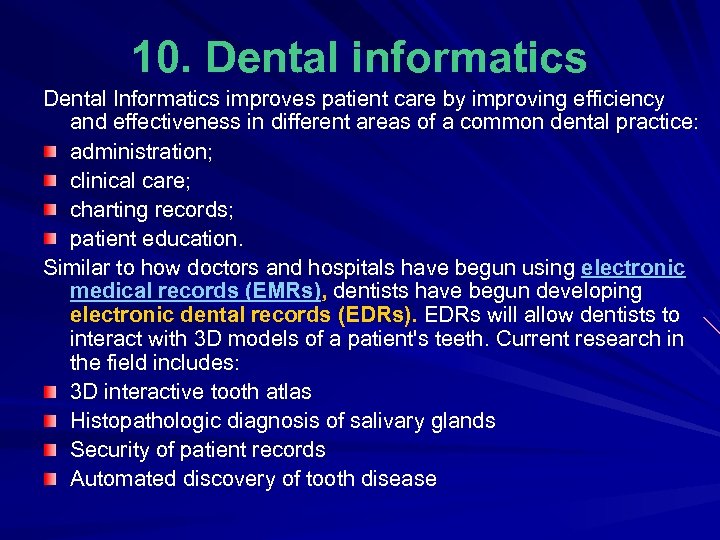 10. Dental informatics

Dental Informatics improves patient care by improving efficiency and effectiveness in different areas of a common dental practice:

administration;

clinical care;

charting records;

patient education.

Similar to how doctors and hospitals have begun using electronic medical records (EMRs), dentists have begun developing electronic dental records (EDRs). EDRs will allow dentists to interact with 3D models of a patient's teeth. Current research in the field includes:

3D interactive tooth atlas

Histopathologic diagnosis of salivary glands

Security of patient records

Automated discovery of tooth disease